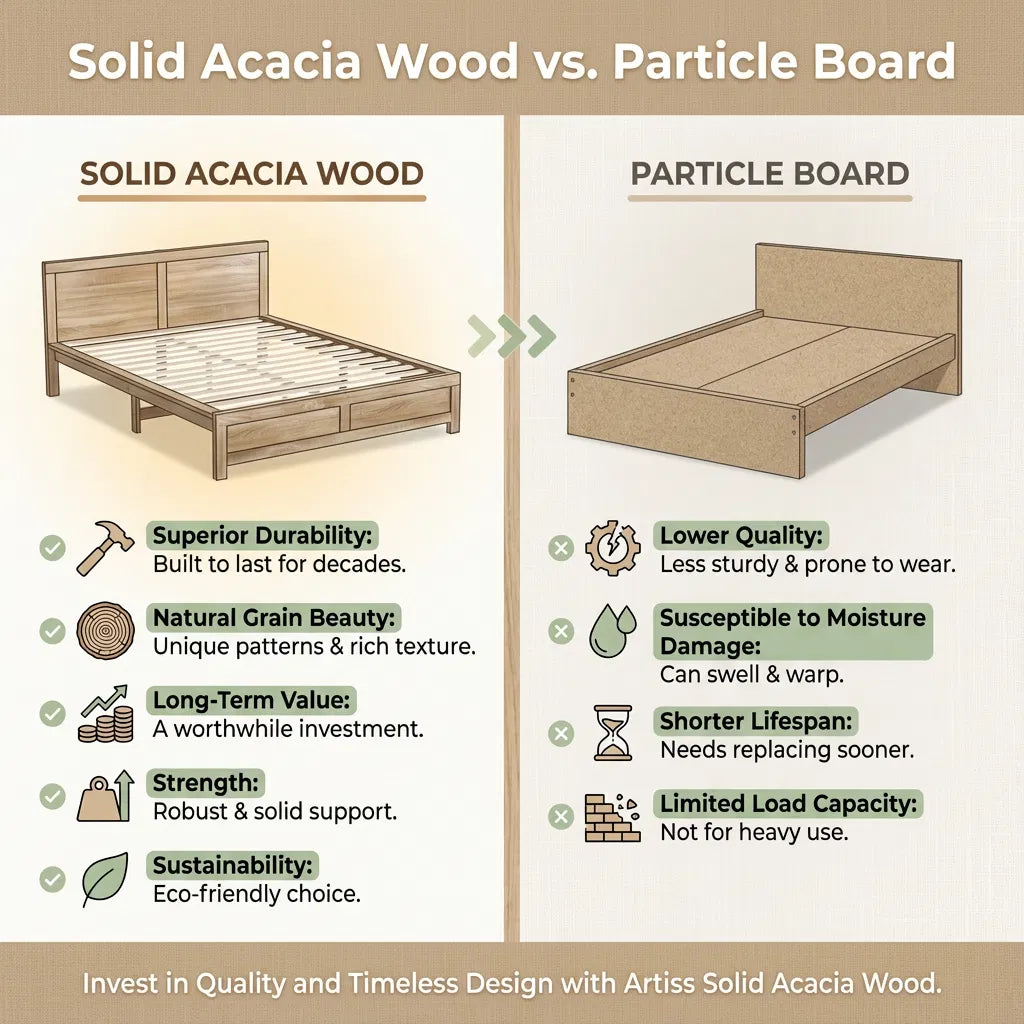 Solid Acacia Wood vs. Particle Board

SOLID ACACIA WOOD

Superior Durability:
Built to last for decades.

Natural Grain Beauty:
Unique patterns & rich texture.

Long-Term Value:
A worthwhile investment.

Strength:
Robust & solid support.

Sustainability:
Eco-friendly choice.

PARTICLE BOARD

Lower Quality:
Less sturdy & prone to wear.

Susceptible to Moisture Damage:
Can swell & warp.

Shorter Lifespan:
Needs replacing sooner.

Limited Load Capacity:
Not for heavy use.

Invest in Quality and Timeless Design with Artiss Solid Acacia Wood.